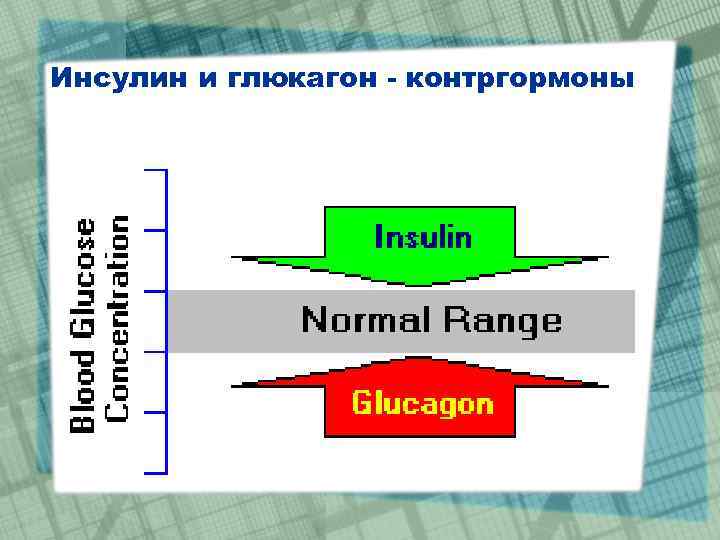 Инсулин и глюкагон - контргормоны

Blood Glucose Concentration

Insulin

Normal Range

Glucagon